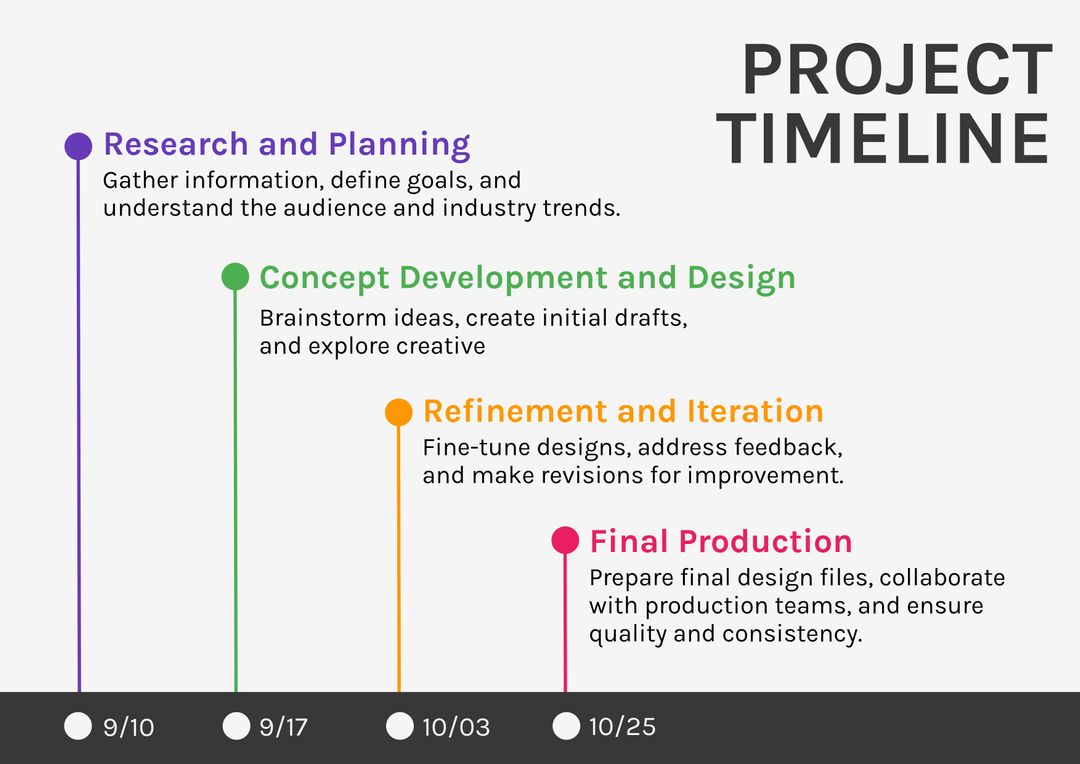 PROJECT TIMELINE

Research and Planning
Gather information, define goals, and understand the audience and industry trends.

Concept Development and Design
Brainstorm ideas, create initial drafts, and explore creative

Refinement and Iteration
Fine-tune designs, address feedback, and make revisions for improvement.

Final Production
Prepare final design files, collaborate with production teams, and ensure quality and consistency.

9/10
9/17
10/03
10/25